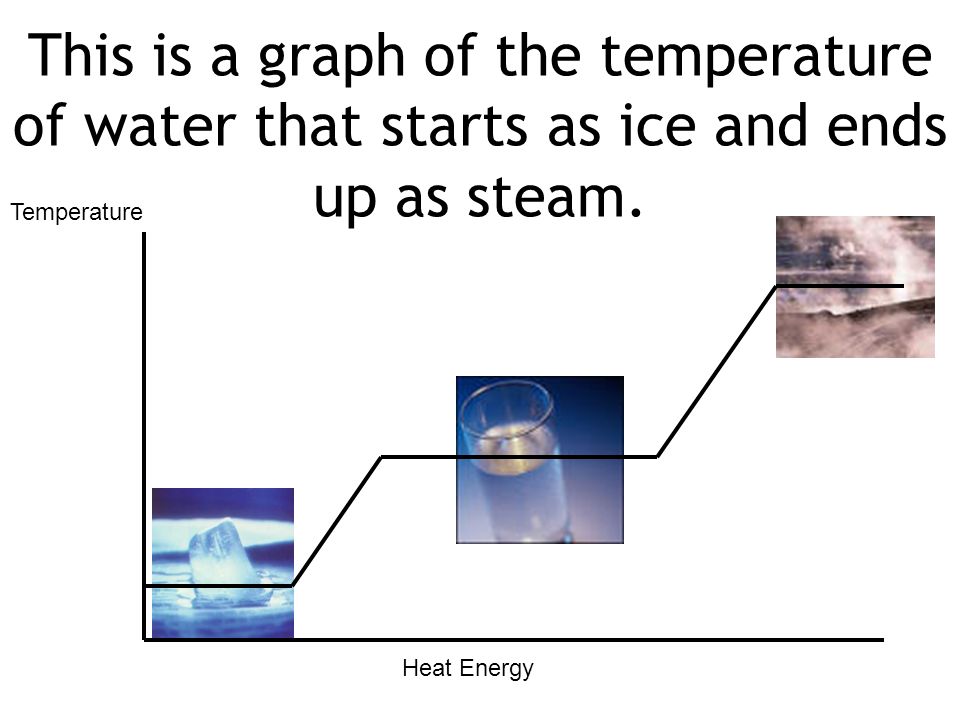 This is a graph of the temperature of water that starts as ice and ends up as steam.

Temperature

Heat Energy